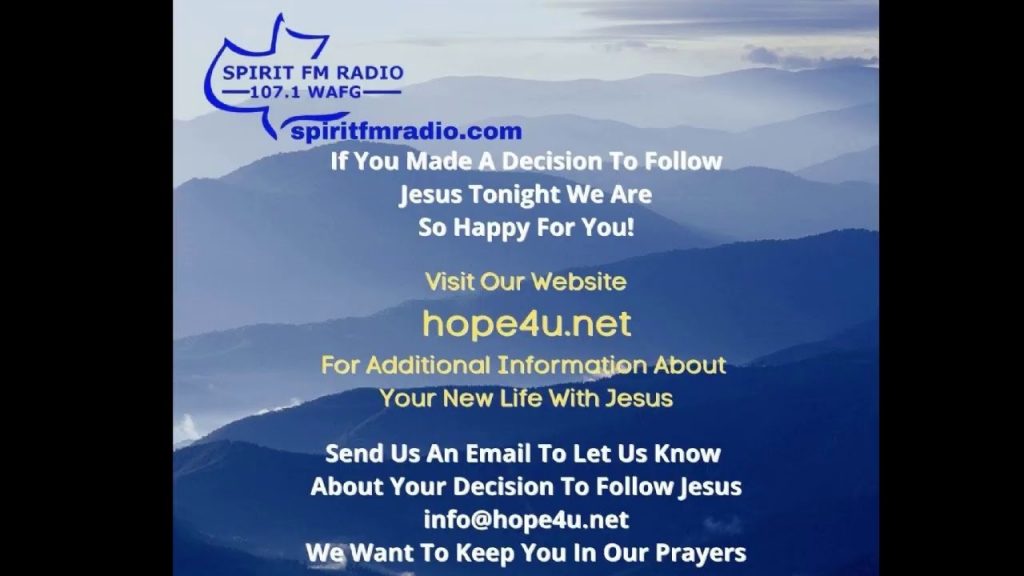 SPIRIT FM RADIO
107.1 WAFG
spiritfmradio.com

If You Made A Decision To Follow Jesus Tonight We Are So Happy For You!

Visit Our Website
hope4u.net
For Additional Information About Your New Life With Jesus

Send Us An Email To Let Us Know About Your Decision To Follow Jesus
info@hope4u.net
We Want To Keep You In Our Prayers